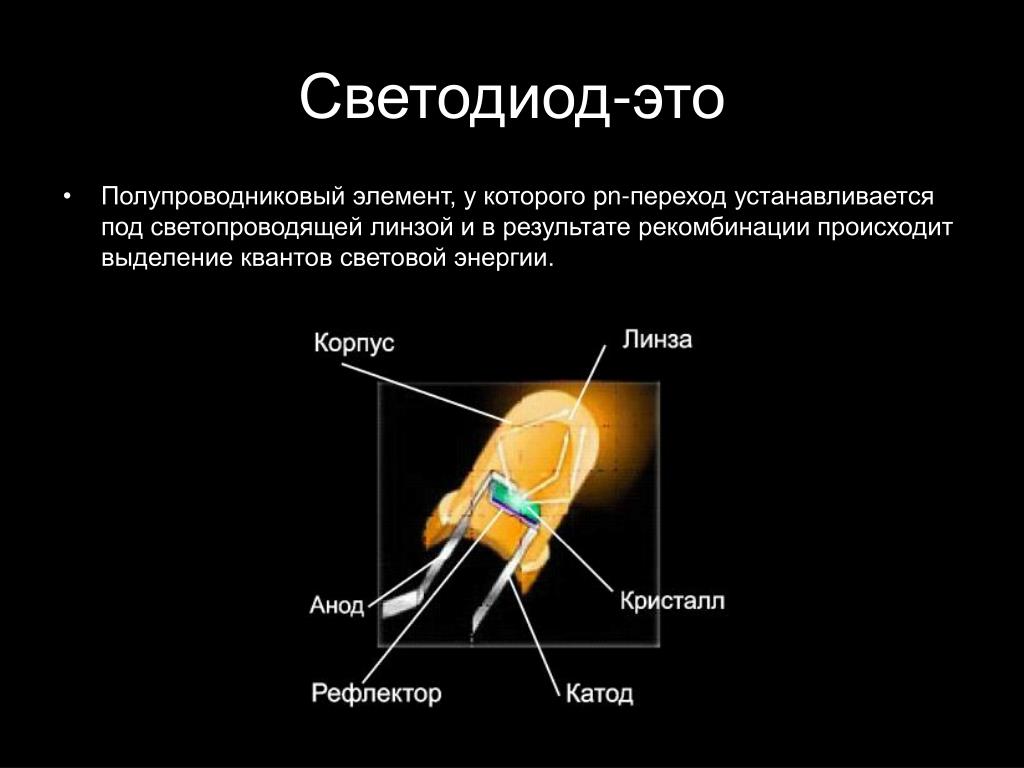 Светодиод-это

• Полупроводниковый элемент, у которого pn-переход устанавливается под светопроводящей линзой и в результате рекомбинации происходит выделение квантов световой энергии.

Корпус
Линза
Анод
Кристалл
Рефлектор
Катод